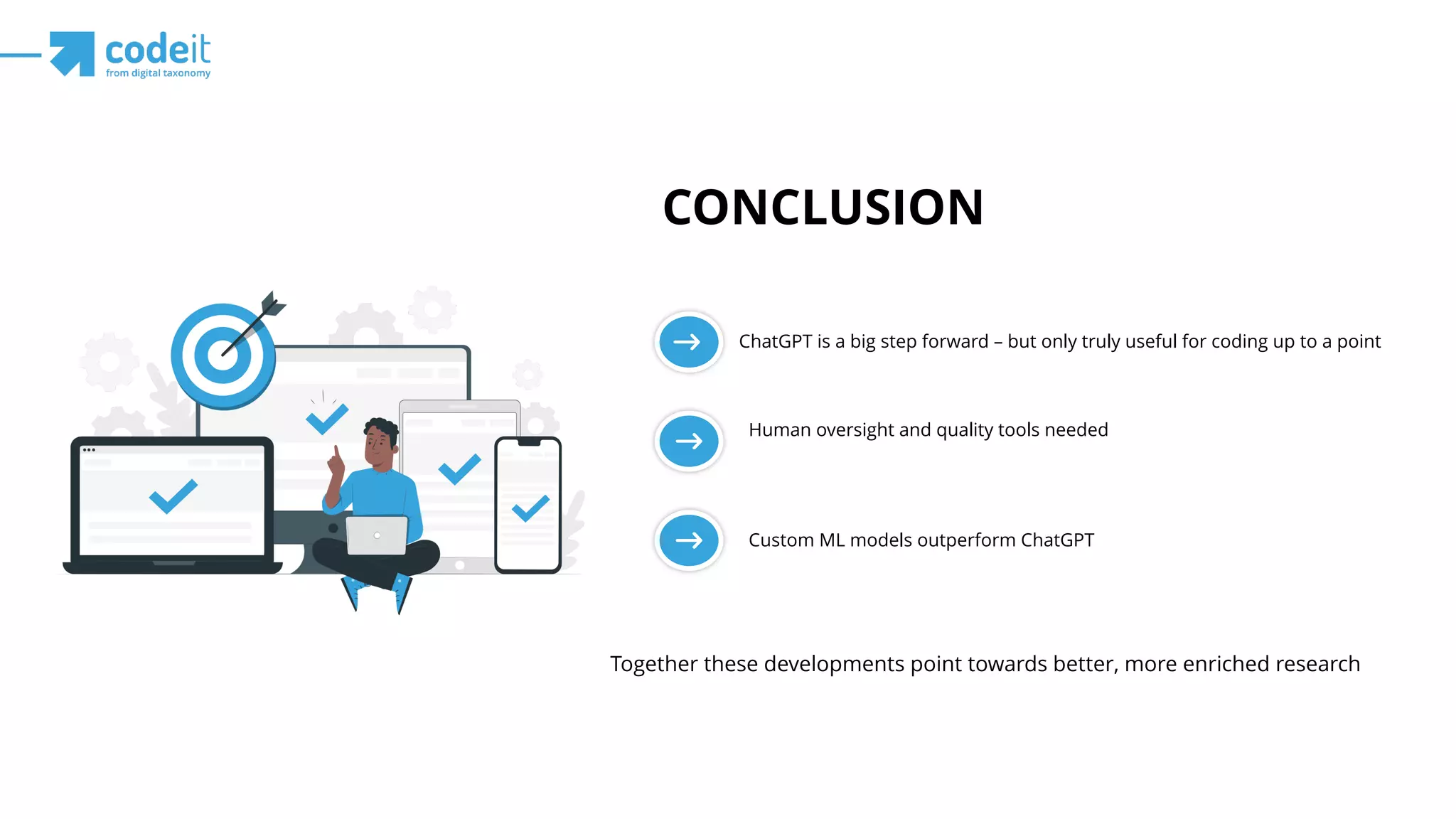 codeit
from digital taxonomy

CONCLUSION

ChatGPT is a big step forward – but only truly useful for coding up to a point

Human oversight and quality tools needed

Custom ML models outperform ChatGPT

Together these developments point towards better, more enriched research